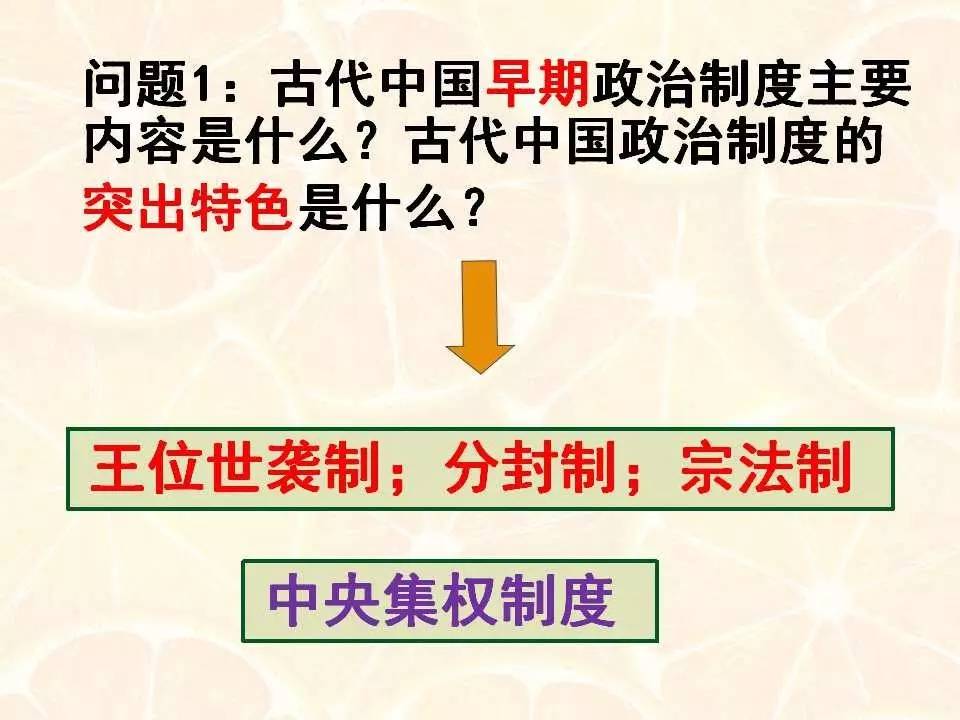 问题1：古代中国早期政治制度主要内容是什么？古代中国政治制度的突出特色是什么？

王位世袭制；分封制；宗法制

中央集权制度